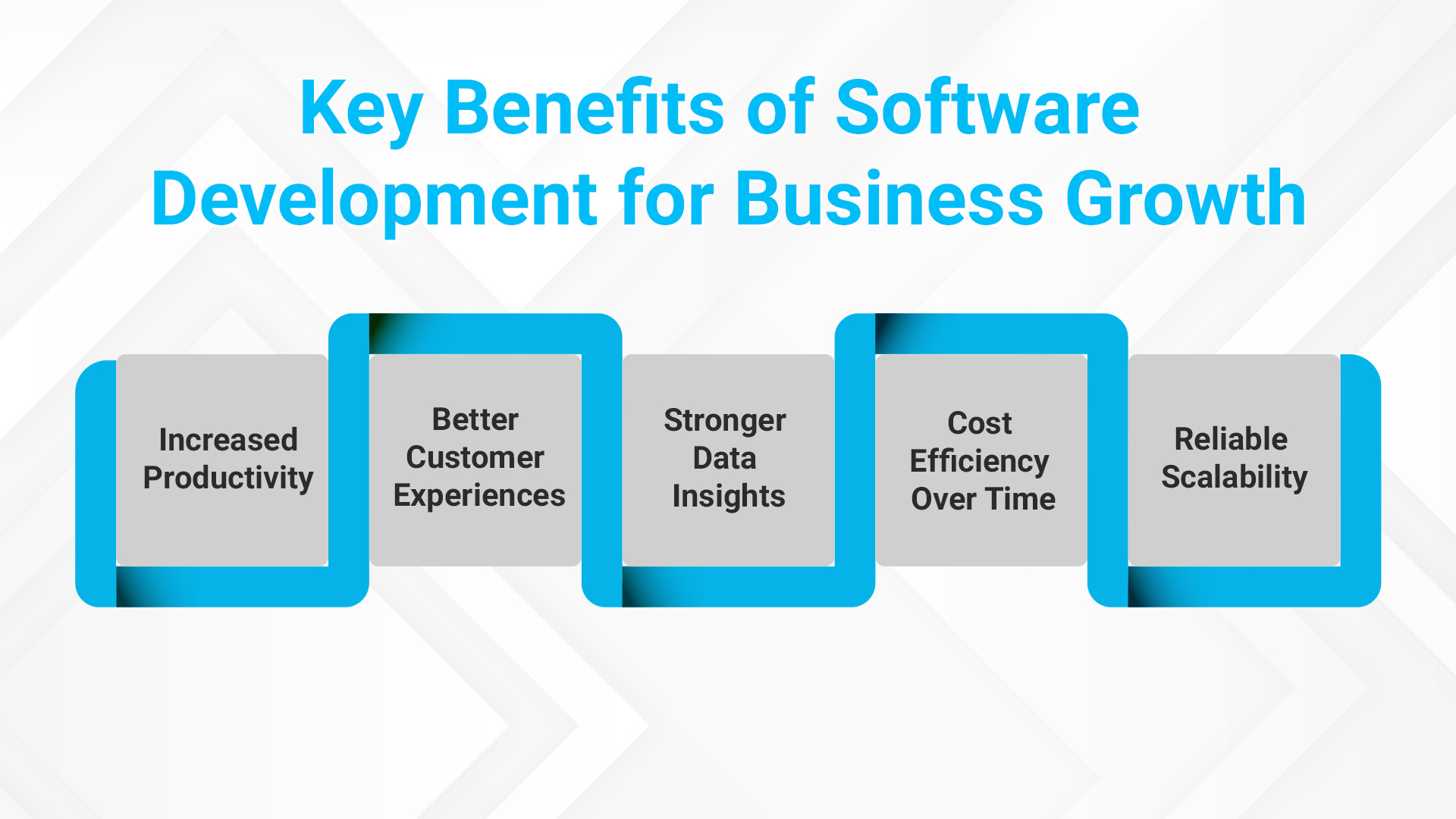 Key Benefits of Software Development for Business Growth

Increased Productivity

Better Customer Experiences

Stronger Data Insights

Cost Efficiency Over Time

Reliable Scalability